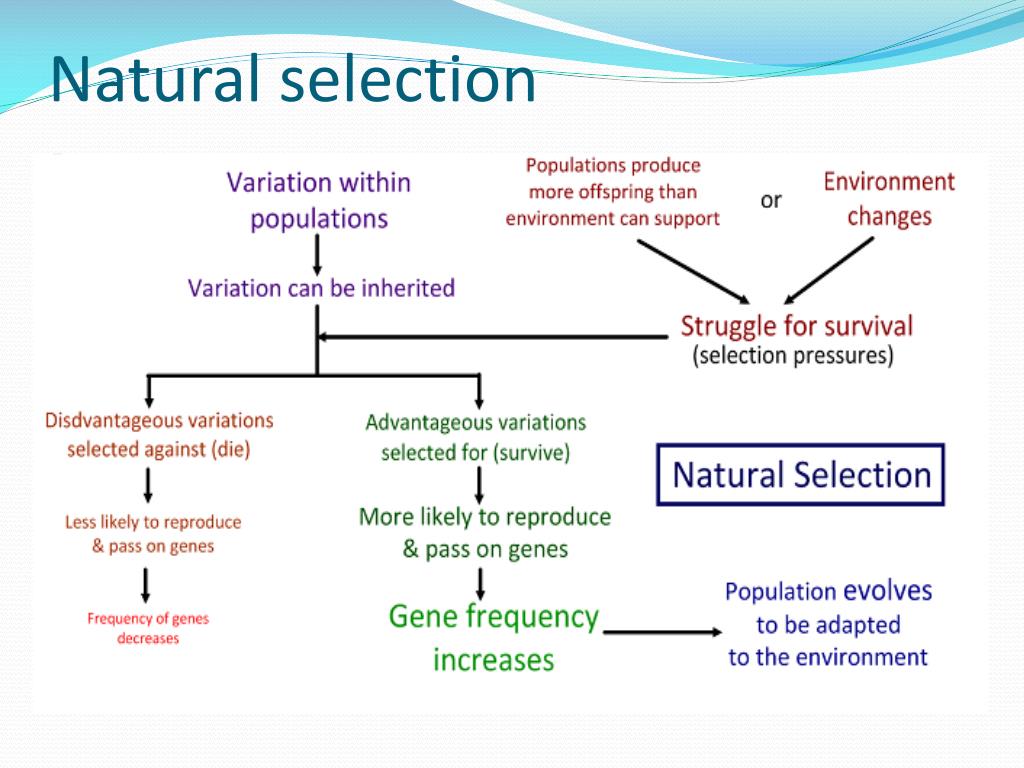 Natural selection

Variation within populations

Variation can be inherited

Populations produce more offspring than environment can support

or

Environment changes

Struggle for survival
(selection pressures)

Disdvantageous variations selected against (die)

Less likely to reproduce & pass on genes

Frequency of genes decreases

Advantageous variations selected for (survive)

More likely to reproduce & pass on genes

Gene frequency increases

Natural Selection

Population evolves to be adapted to the environment